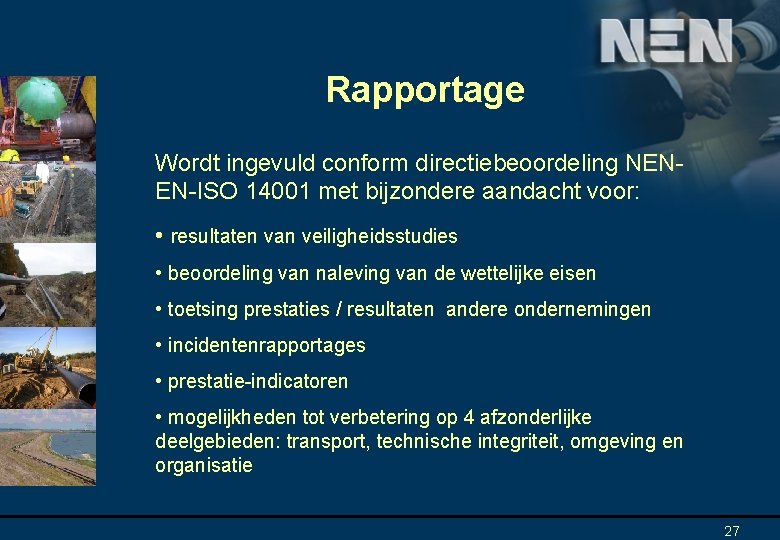 NEN

Rapportage

Wordt ingevuld conform directiebeoordeling NEN-EN-ISO 14001 met bijzondere aandacht voor:

• resultaten van veiligheidsstudies

• beoordeling van naleving van de wettelijke eisen

• toetsing prestaties / resultaten andere ondernemingen

• incidentenrapportages

• prestatie-indicatoren

• mogelijkheden tot verbetering op 4 afzonderlijke deelgebieden: transport, technische integriteit, omgeving en organisatie

27